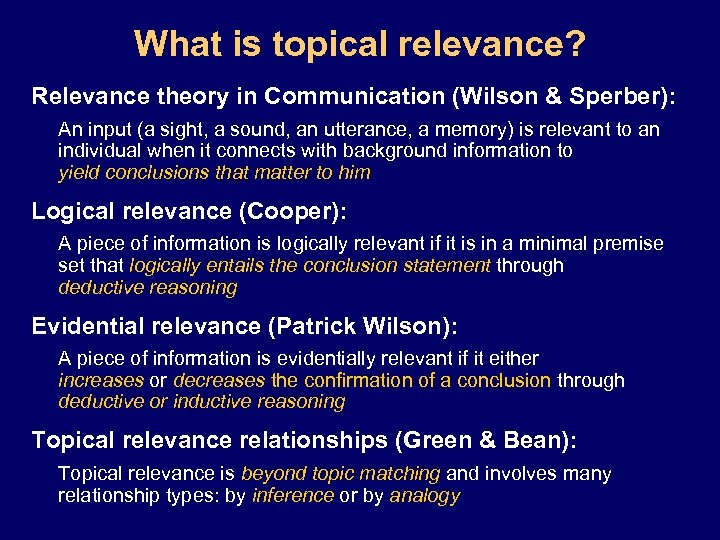 What is topical relevance?

Relevance theory in Communication (Wilson & Sperber):

An input (a sight, a sound, an utterance, a memory) is relevant to an individual when it connects with background information to yield conclusions that matter to him

Logical relevance (Cooper):

A piece of information is logically relevant if it is in a minimal premise set that logically entails the conclusion statement through deductive reasoning

Evidential relevance (Patrick Wilson):

A piece of information is evidentially relevant if it either increases or decreases the confirmation of a conclusion through deductive or inductive reasoning

Topical relevance relationships (Green & Bean):

Topical relevance is beyond topic matching and involves many relationship types: by inference or by analogy